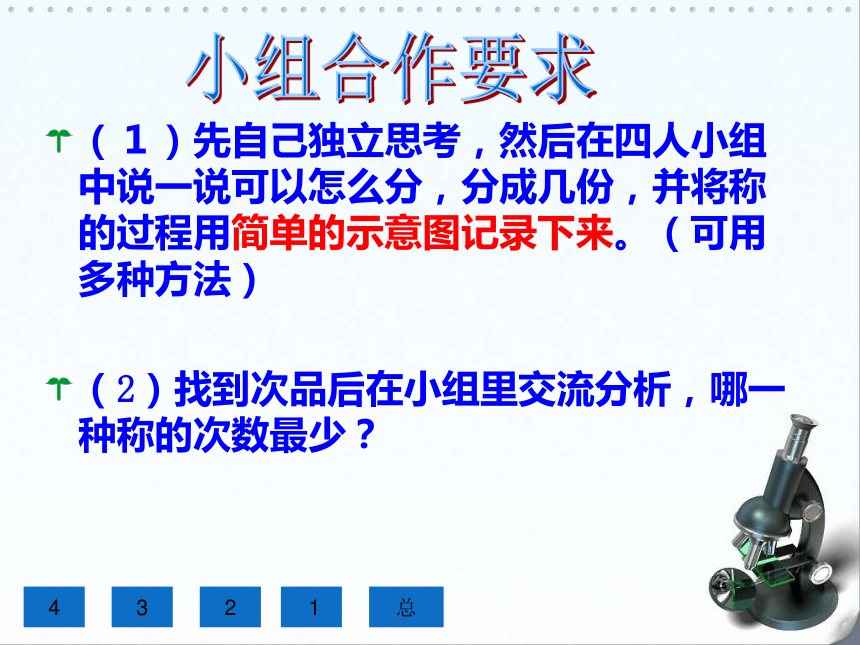 小组合作要求

（１）先自己独立思考，然后在四人小组中说一说可以怎么分，分成几份，并将称的过程用简单的示意图记录下来。（可用多种方法）

（２）找到次品后在小组里交流分析，哪一种称的次数最少？

4 3 2 1 总